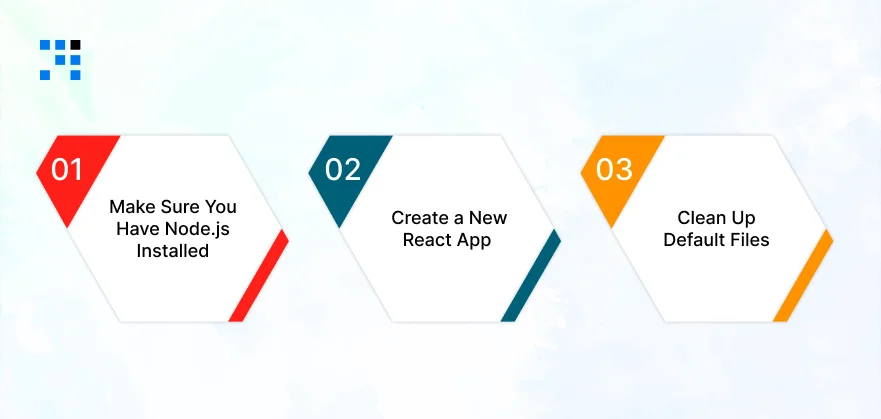 01
Make Sure You Have Node.js Installed

02
Create a New React App

03
Clean Up Default Files